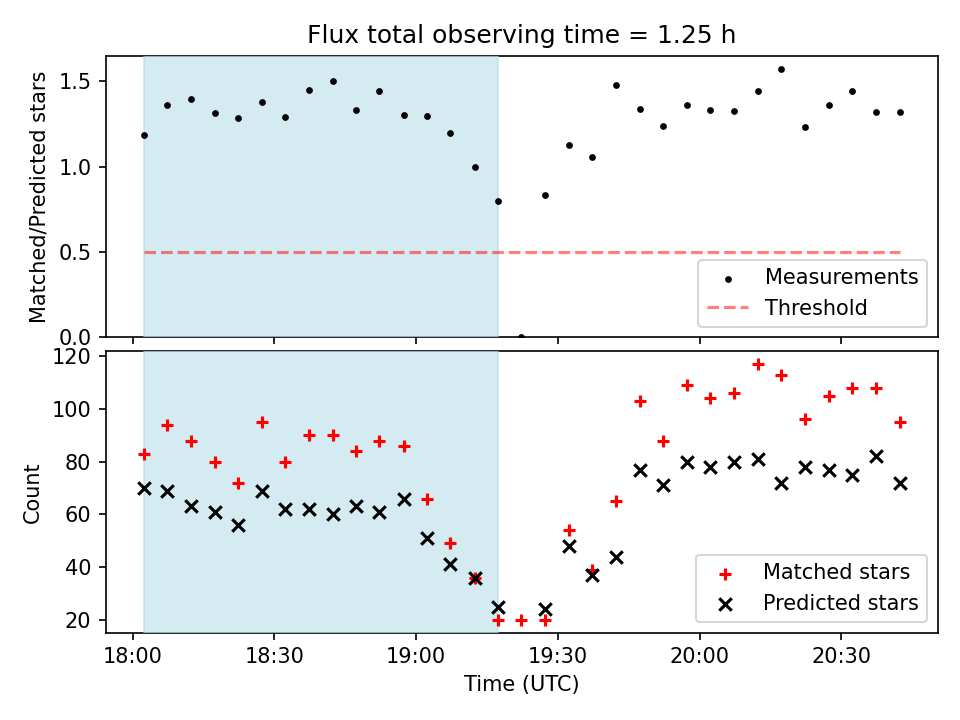 Flux total observing time = 1.25 h

Matched/Predicted stars

1.5
1.0
0.5
0.0

Measurements
Threshold

Count

120
100
80
60
40
20

Matched stars
Predicted stars

18:00
18:30
19:00
19:30
20:00
20:30

Time (UTC)